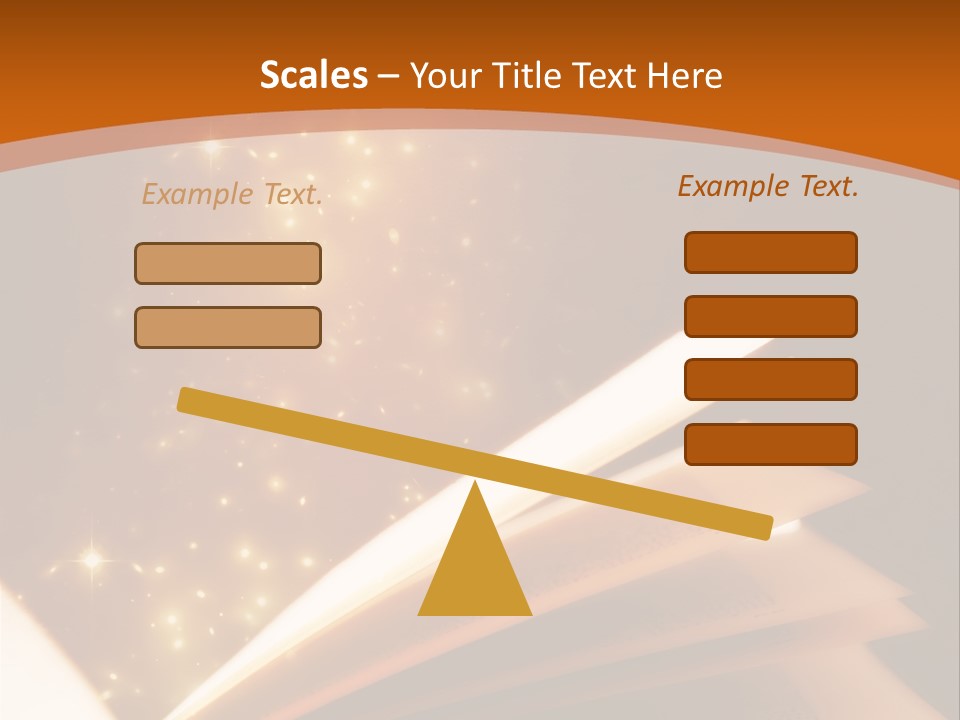 Scales – Your Title Text Here

Example Text.

Example Text.